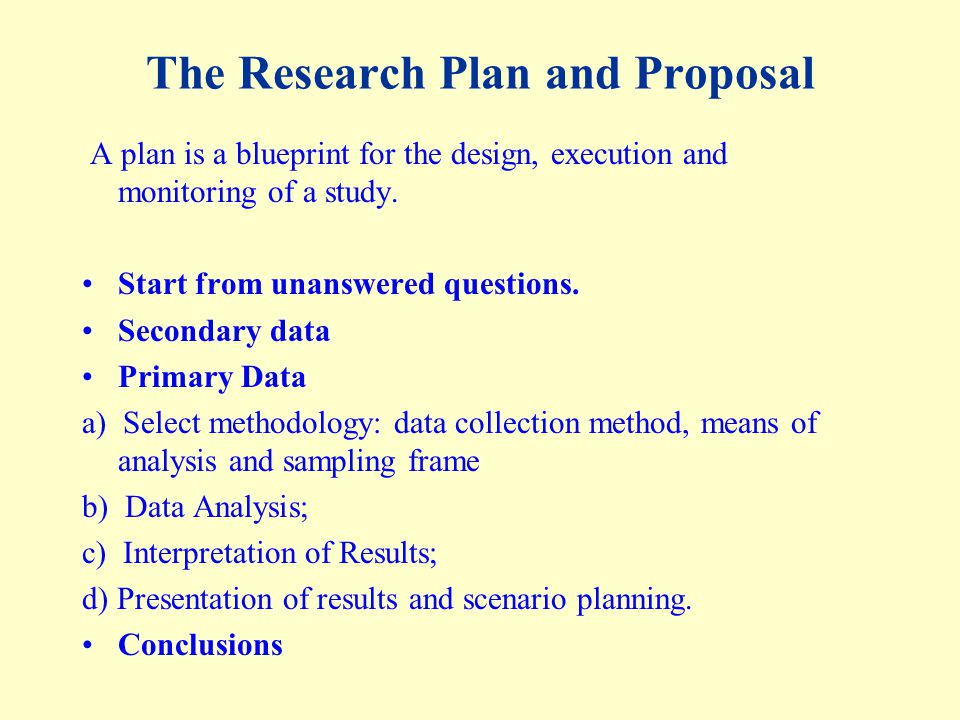 The Research Plan and Proposal

A plan is a blueprint for the design, execution and monitoring of a study.

• Start from unanswered questions.
• Secondary data
• Primary Data
a) Select methodology: data collection method, means of analysis and sampling frame
b) Data Analysis;
c) Interpretation of Results;
d) Presentation of results and scenario planning.
• Conclusions